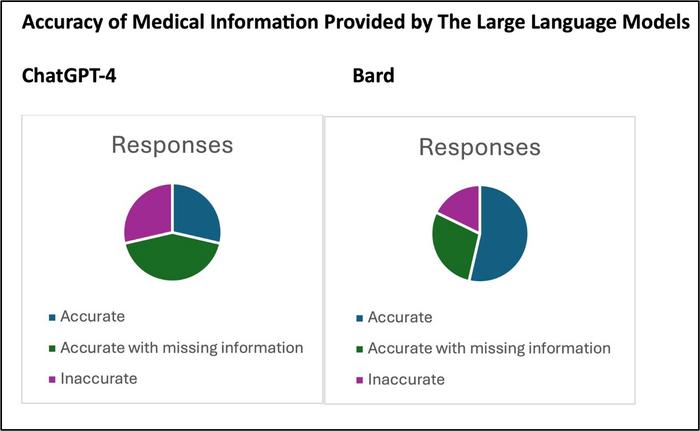 Accuracy of Medical Information Provided by The Large Language Models

ChatGPT-4

Responses

Accurate

Accurate with missing information

Inaccurate

Bard

Responses

Accurate

Accurate with missing information

Inaccurate